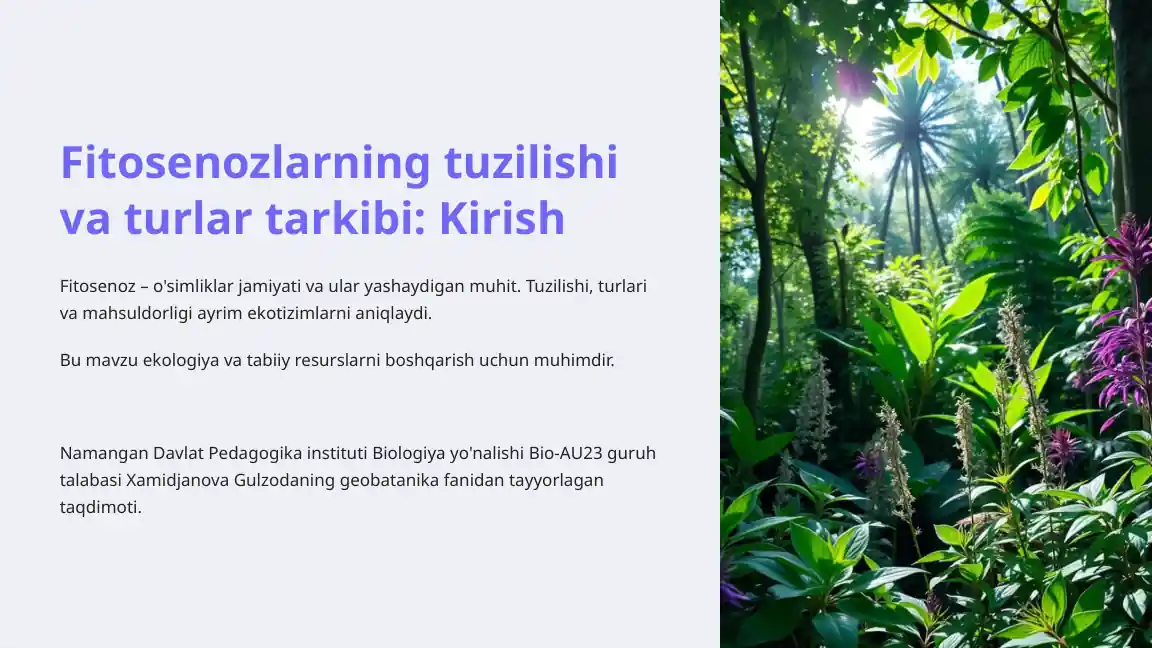 Fitosenozlarning tuzilishi va turlar tarkibi: Kirish

Fitosenoz – o'simliklar jamiyati va ular yashaydigan muhit. Tuzilishi, turlari va mahsuldorligi ayrim ekotizimlarni aniqlaydi.

Bu mavzu ekologiya va tabiiy resurslarni boshqarish uchun muhimdir.

Namangan Davlat Pedagogika instituti Biologiya yo'nalishi Bio-AU23 guruh talabasi Xamidjanova Gulzodaning geobatanika fanidan tayyorlagan taqdimoti.